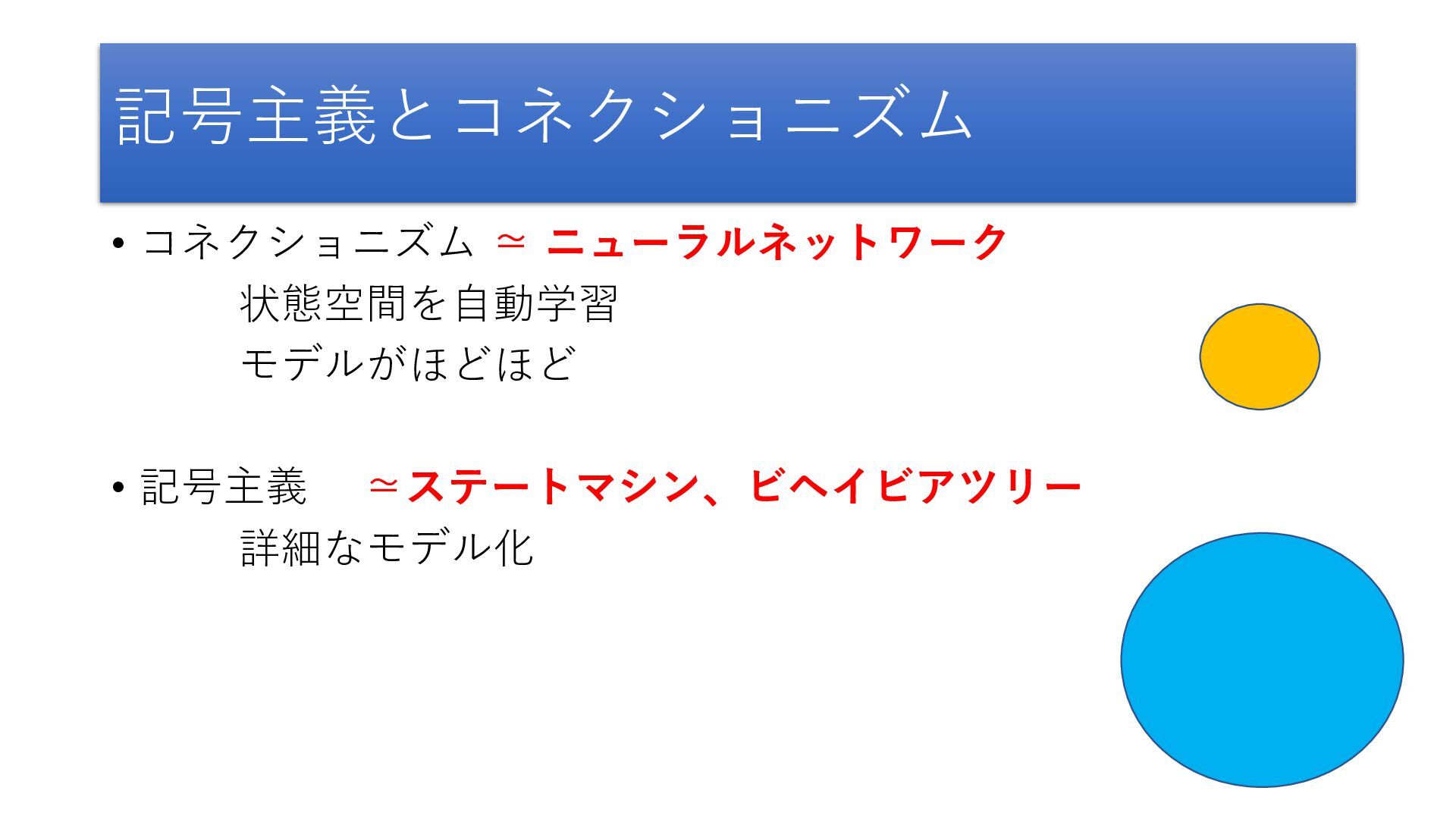 記号主義とコネクショニズム

• コネクショニズム ≃ ニューラルネットワーク
状態空間を自動学習
モデルがほどほど

• 記号主義 ≃ステートマシン、ビヘイビアツリー
詳細なモデル化